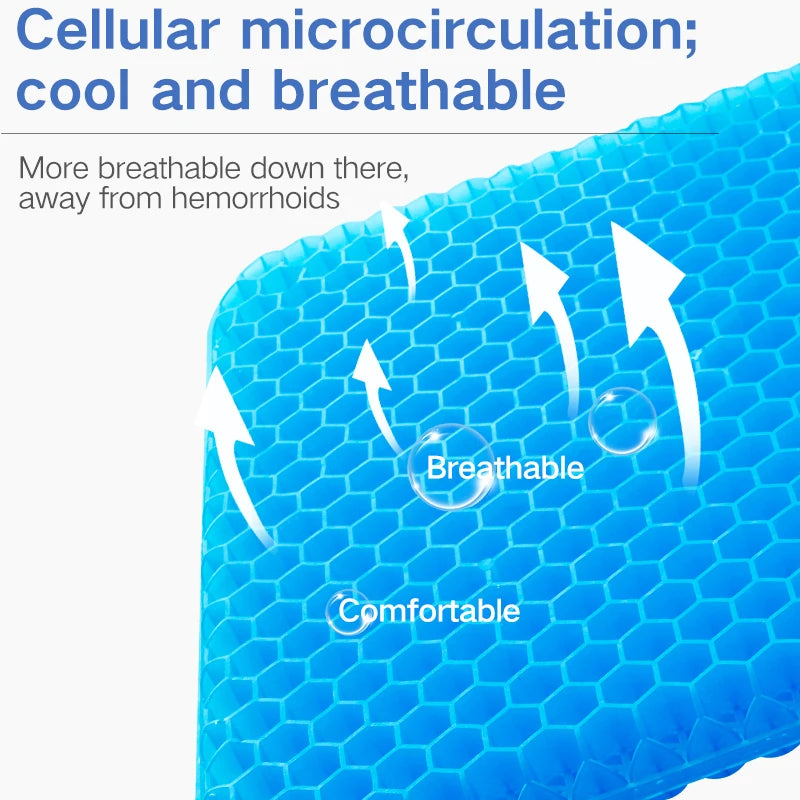 Cellular microcirculation; cool and breathable

More breathable down there, away from hemorrhoids

Breathable

Comfortable